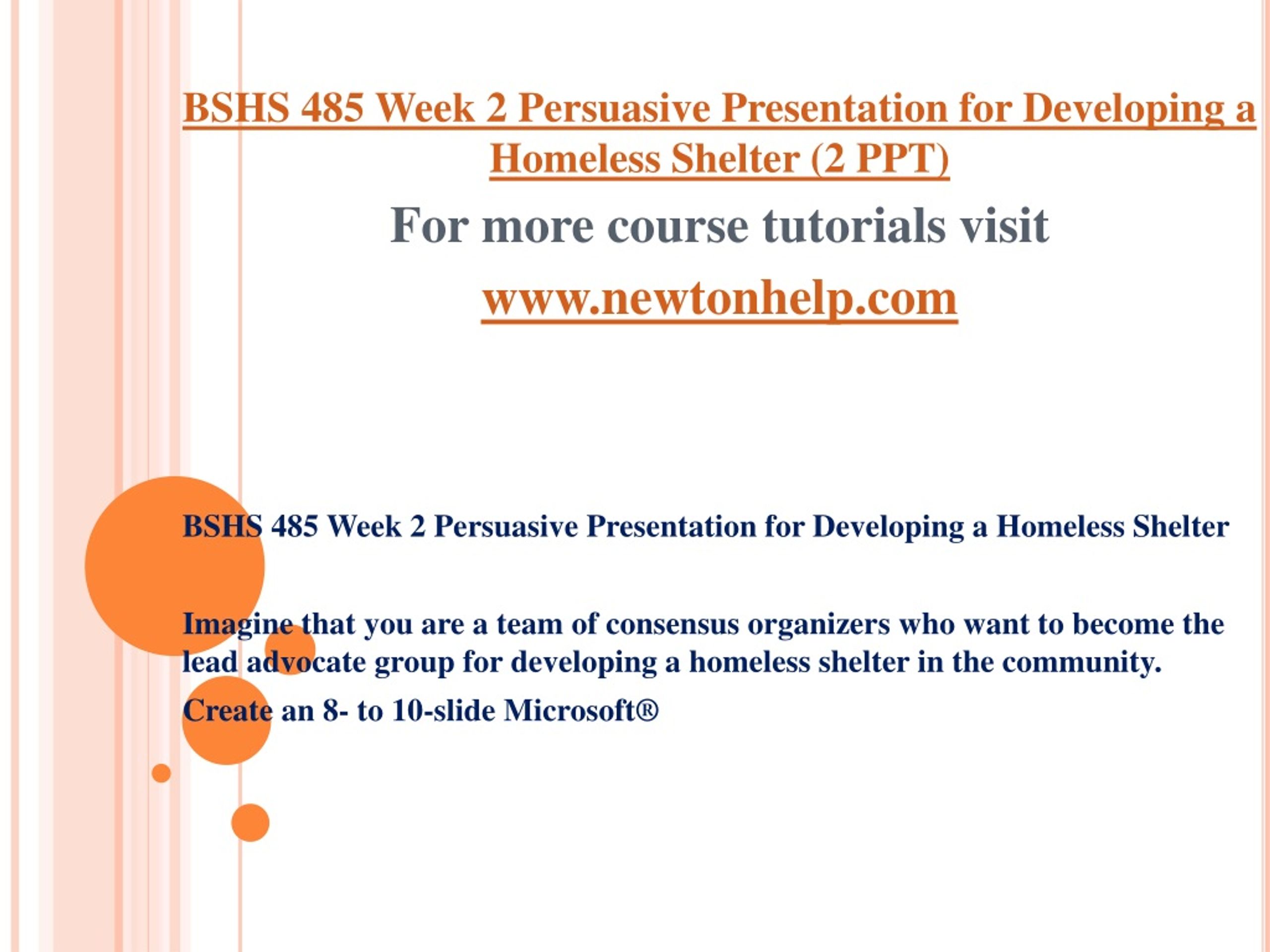 BSHS 485 Week 2 Persuasive Presentation for Developing a Homeless Shelter (2 PPT)

For more course tutorials visit

www.newtonhelp.com

BSHS 485 Week 2 Persuasive Presentation for Developing a Homeless Shelter

Imagine that you are a team of consensus organizers who want to become the lead advocate group for developing a homeless shelter in the community.

Create an 8- to 10-slide Microsoft®